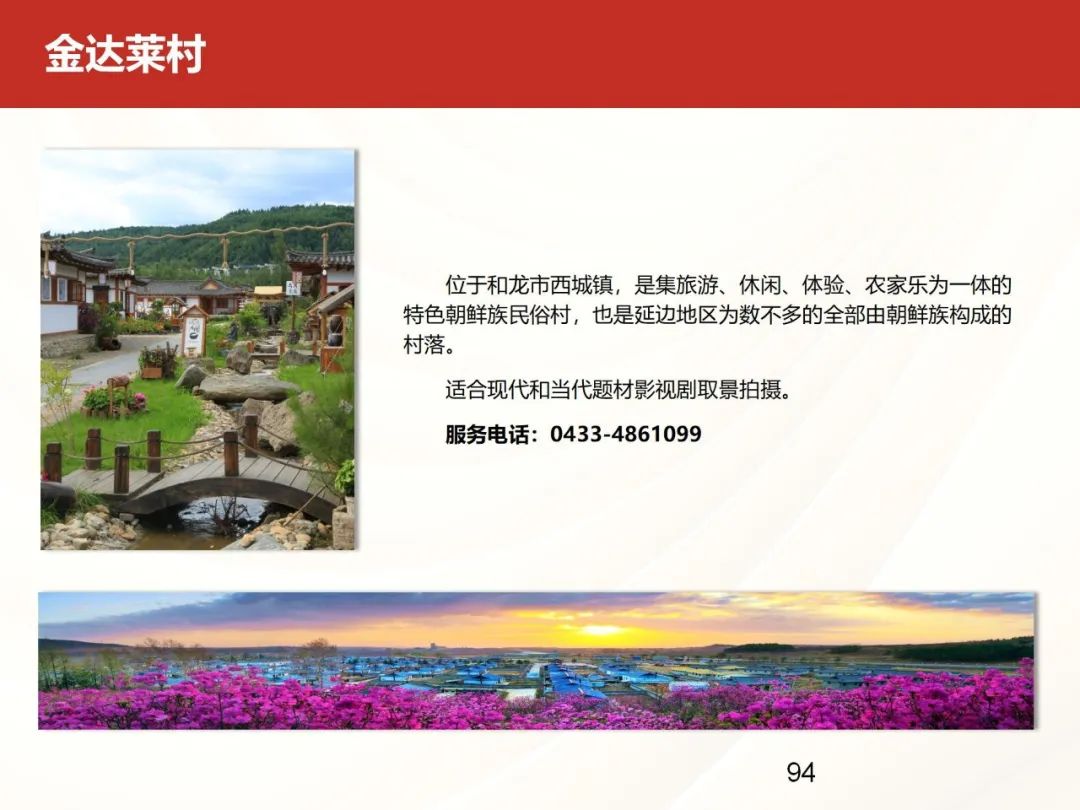 金达莱村

位于和龙市西城镇，是集旅游、休闲、体验、农家乐为一体的特色朝鲜族民俗村，也是延边地区为数不多的全部由朝鲜族构成的村落。

适合现代和当代题材影视剧取景拍摄。

服务电话：0433-4861099

94